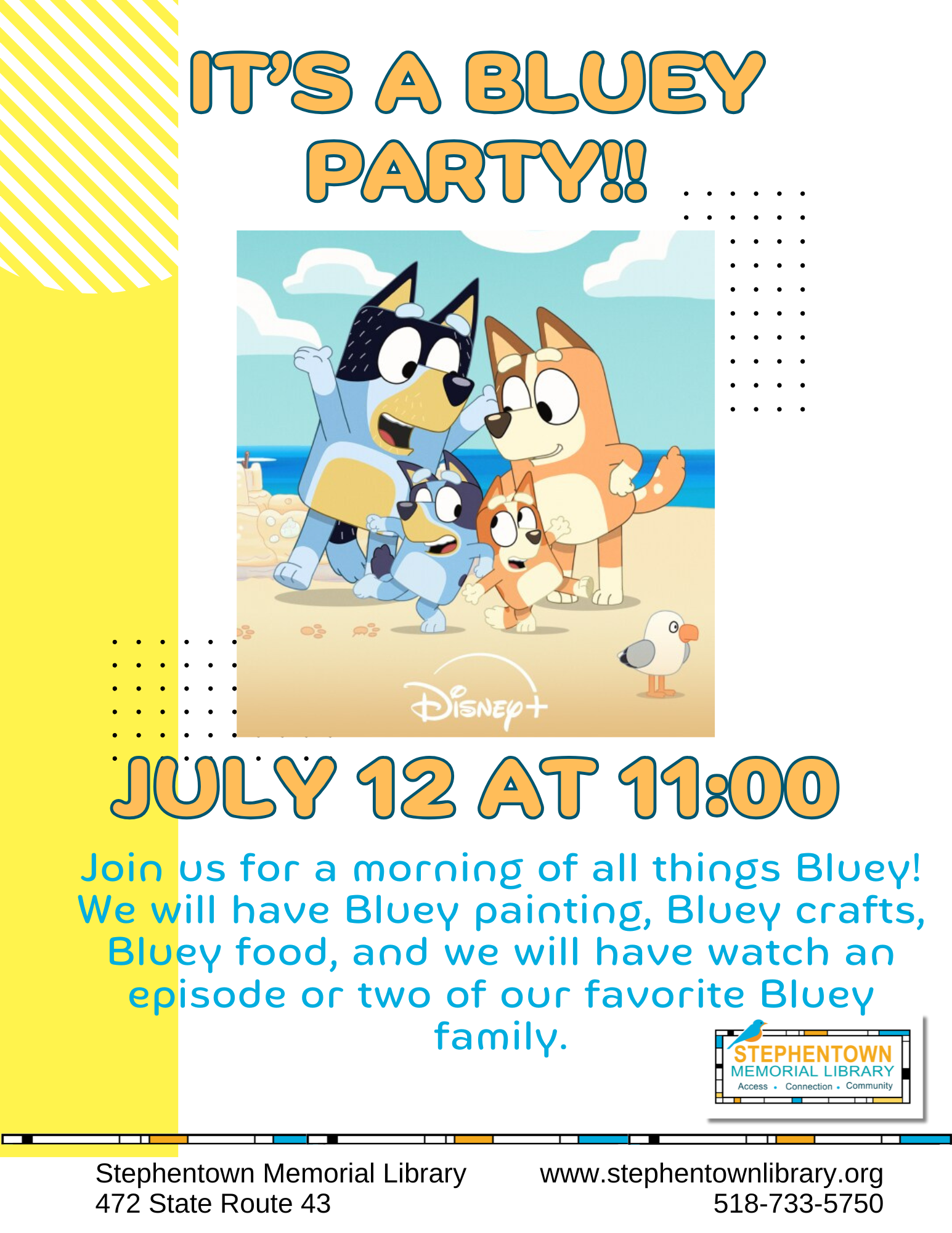 IT'S A BLUEY PARTY!!

Disney+

JULY 12 AT 11:00

Join us for a morning of all things Bluey! We will have Bluey painting, Bluey crafts, Bluey food, and we will have watch an episode or two of our favorite Bluey family.

STEPHENTOWN MEMORIAL LIBRARY
Access • Connection • Community

Stephentown Memorial Library
472 State Route 43

www.stephentownlibrary.org
518-733-5750